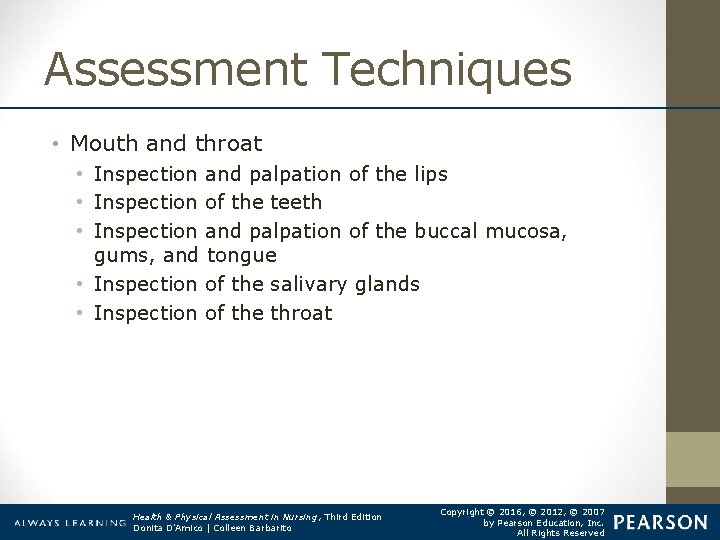 Assessment Techniques

• Mouth and throat
  • Inspection and palpation of the lips
  • Inspection of the teeth
  • Inspection and palpation of the buccal mucosa, gums, and tongue
  • Inspection of the salivary glands
  • Inspection of the throat

ALWAYS LEARNING

Health & Physical Assessment in Nursing, Third Edition
Donita D'Amico | Colleen Barbarito

Copyright © 2016, © 2012, © 2007
by Pearson Education, Inc.
All Rights Reserved

PEARSON